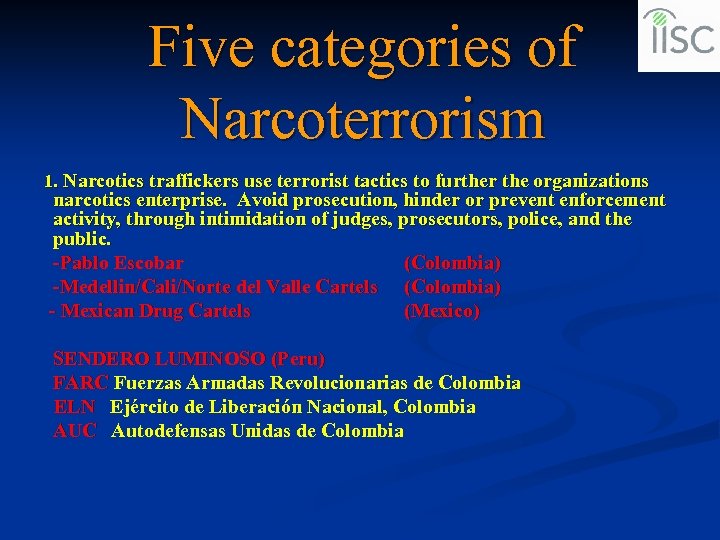 IISC

Five categories of Narcoterrorism

1. Narcotics traffickers use terrorist tactics to further the organizations narcotics enterprise. Avoid prosecution, hinder or prevent enforcement activity, through intimidation of judges, prosecutors, police, and the public.

-Pablo Escobar (Colombia)
-Medellin/Cali/Norte del Valle Cartels (Colombia)
- Mexican Drug Cartels (Mexico)

SENDERO LUMINOSO (Peru)
FARC Fuerzas Armadas Revolucionarias de Colombia
ELN Ejército de Liberación Nacional, Colombia
AUC Autodefensas Unidas de Colombia